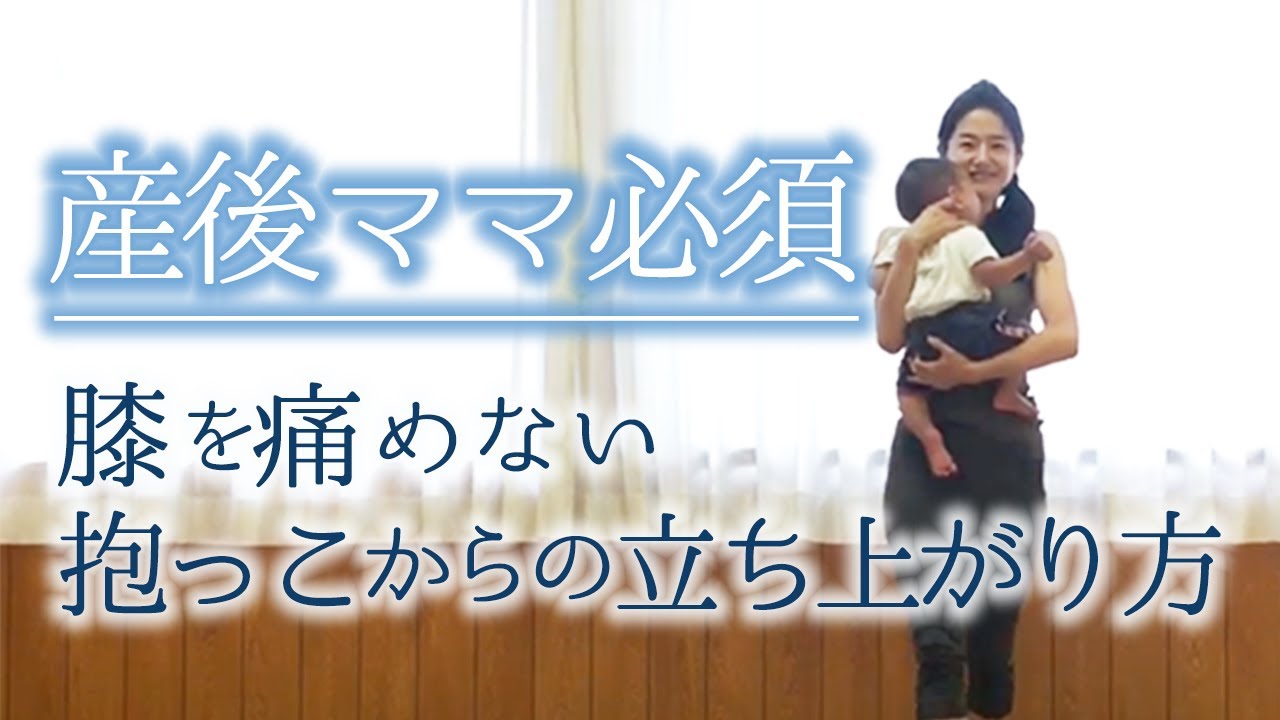 産後ママ必須

膝を痛めない
抱っこからの立ち上がり方